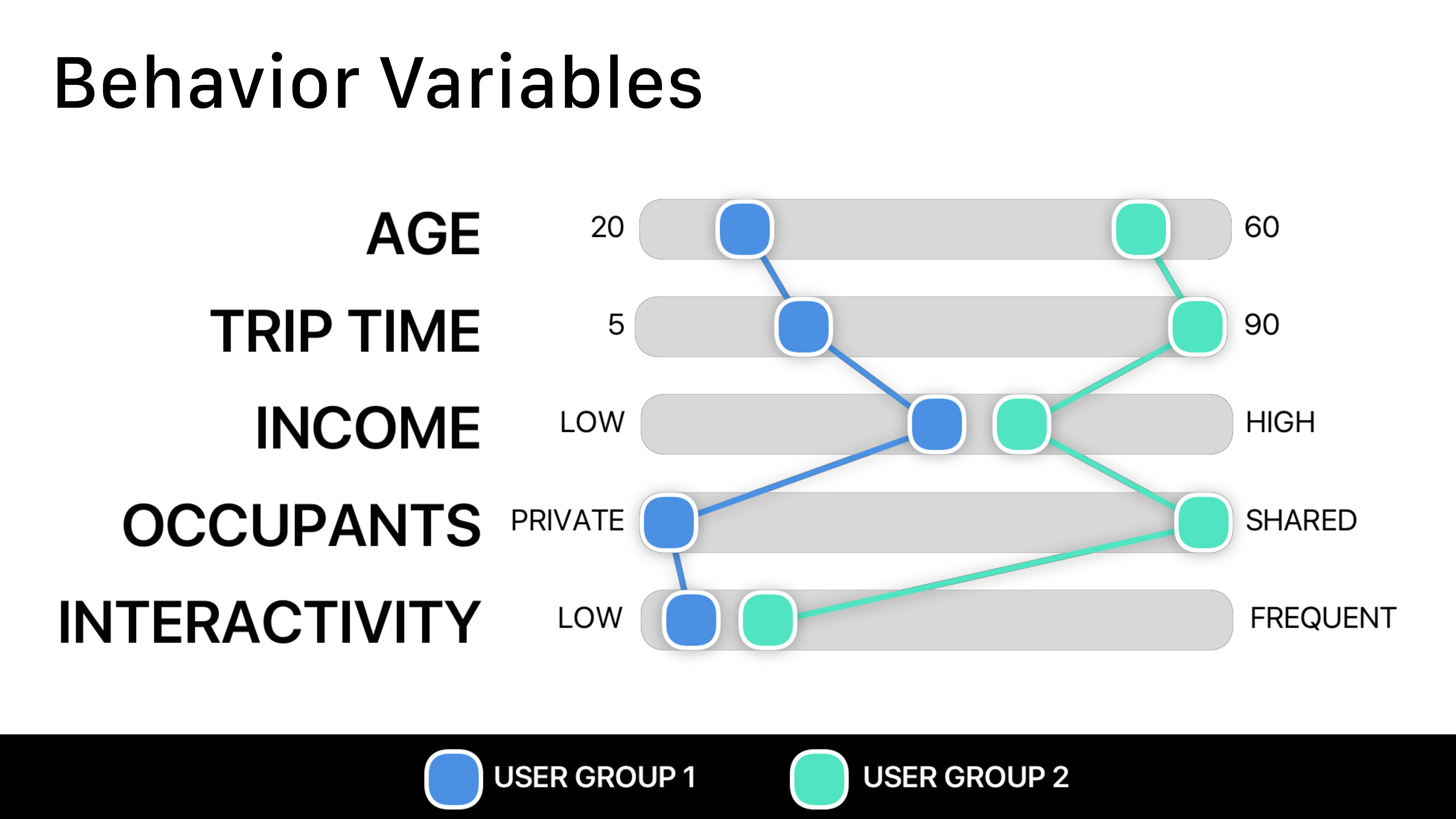 Behavior Variables

AGE 20 60

TRIP TIME 5 90

INCOME LOW HIGH

OCCUPANTS PRIVATE SHARED

INTERACTIVITY LOW FREQUENT

USER GROUP 1 USER GROUP 2